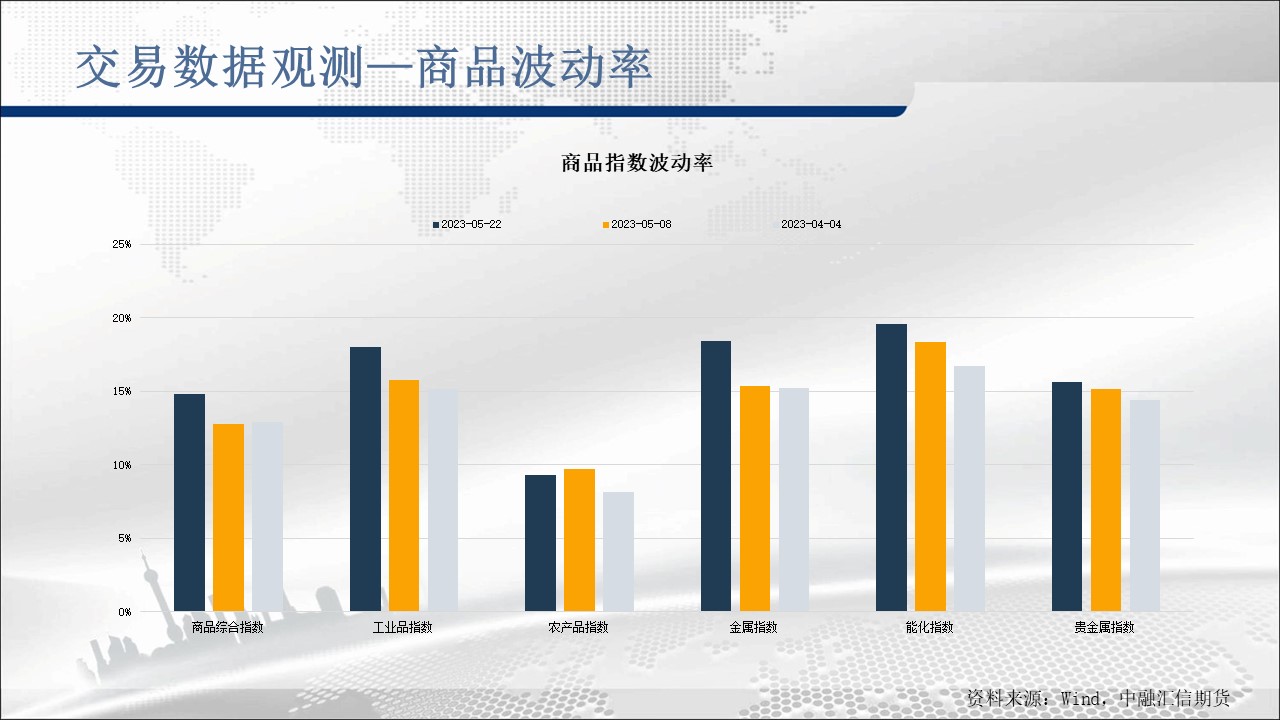 交易数据观测—商品波动率

商品指数波动率

2023-05-22
2023-05-08
2023-04-04

25%
20%
15%
10%
5%
0%

商品综合指数
工业品指数
农产品指数
金属指数
能化指数
贵金属指数

资料来源：Wind，中融汇信期货